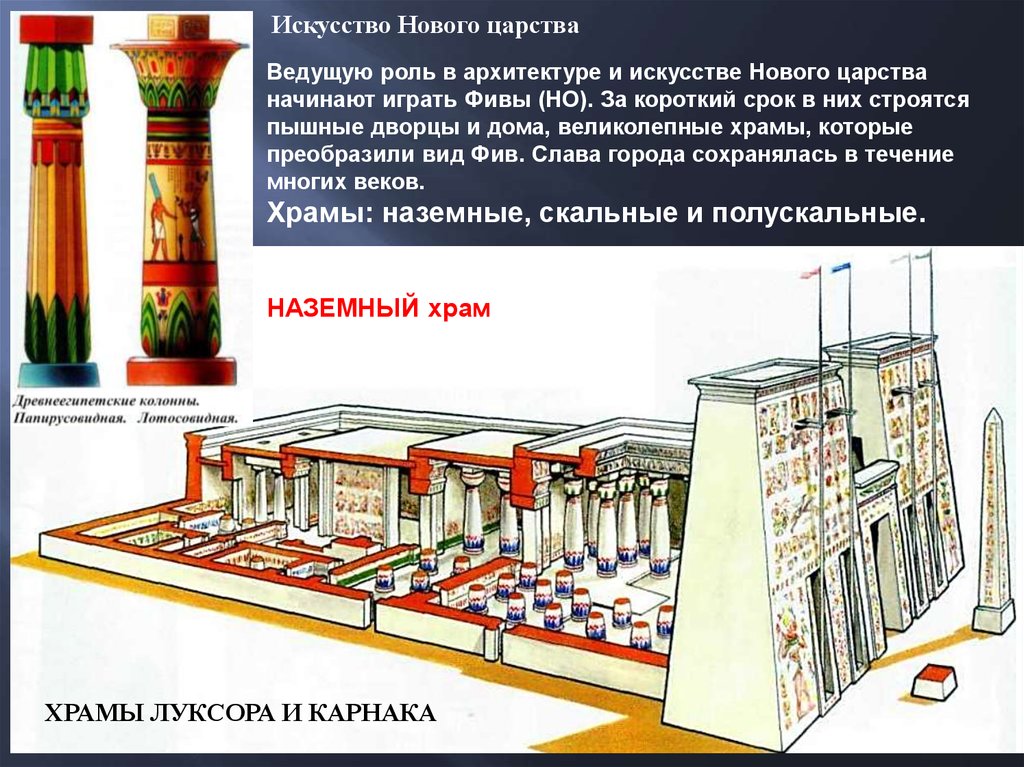 Искусство Нового царства

Ведущую роль в архитектуре и искусстве Нового царства начинают играть Фивы (НО). За короткий срок в них строятся пышные дворцы и дома, великолепные храмы, которые преобразили вид Фив. Слава города сохранялась в течение многих веков.
Храмы: наземные, скальные и полускальные.

Древнеегипетские колонны.
Папирусовидная. Лотосовидная.

НАЗЕМНЫЙ храм

ХРАМЫ ЛУКСОРА И КАРНАКА